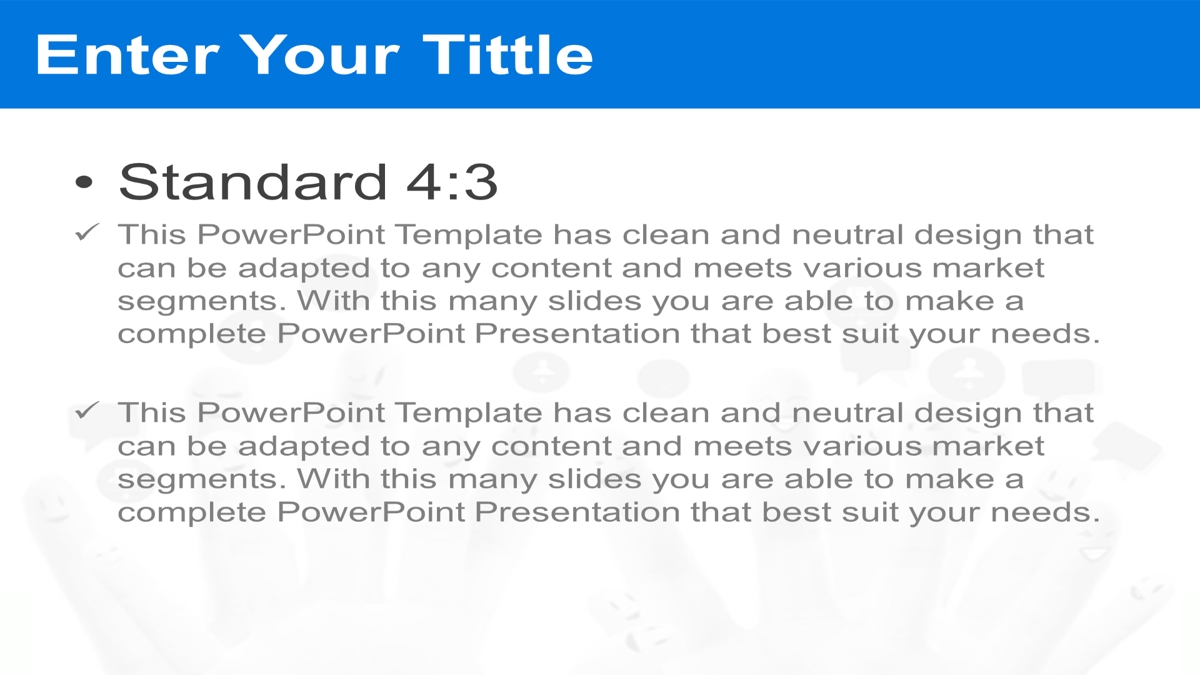 Enter Your Tittle

• Standard 4:3

✓ This PowerPoint Template has clean and neutral design that can be adapted to any content and meets various market segments. With this many slides you are able to make a complete PowerPoint Presentation that best suit your needs.

✓ This PowerPoint Template has clean and neutral design that can be adapted to any content and meets various market segments. With this many slides you are able to make a complete PowerPoint Presentation that best suit your needs.